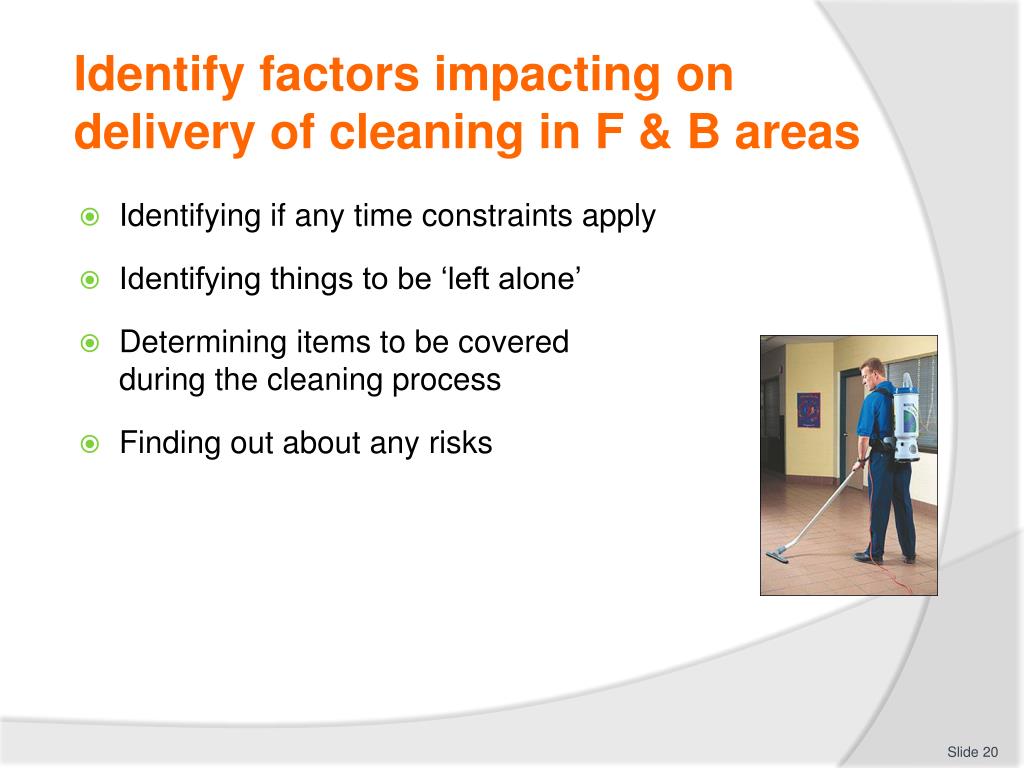 Identify factors impacting on delivery of cleaning in F & B areas

Identifying if any time constraints apply

Identifying things to be ‘left alone’

Determining items to be covered during the cleaning process

Finding out about any risks

Slide 20